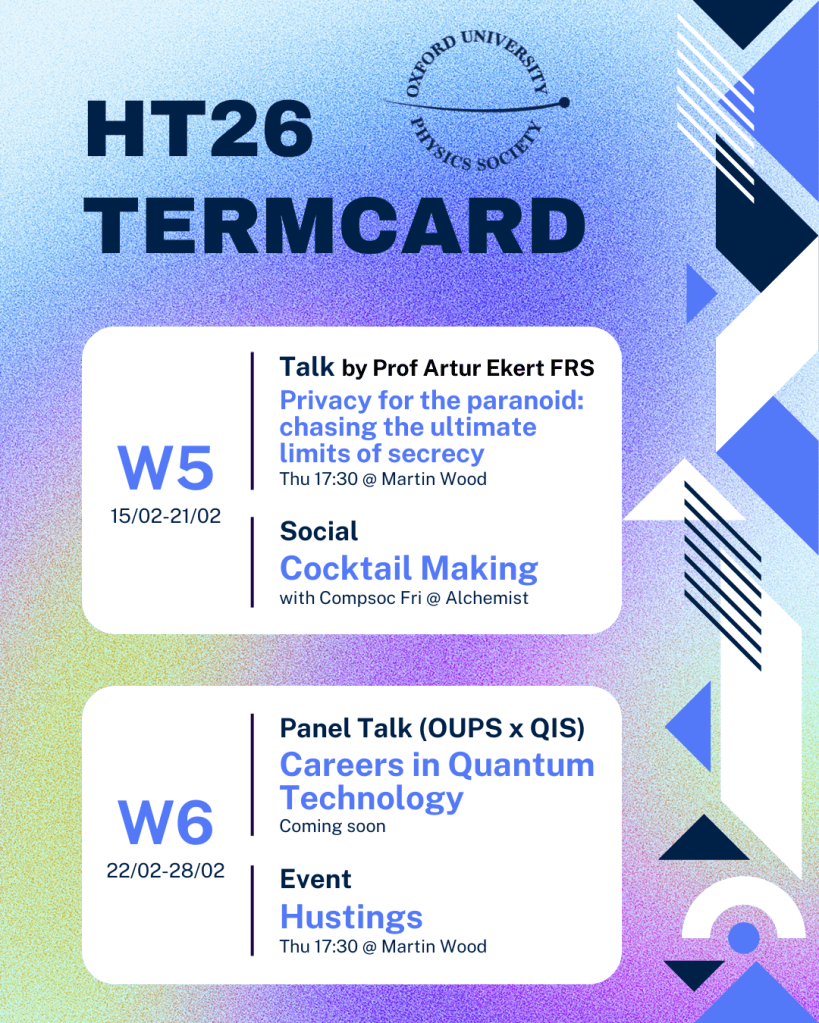 HT26
TERMCARD

OXFORD UNIVERSITY
PHYSICS SOCIETY

W5
15/02-21/02

Talk by Prof Artur Ekert FRS
Privacy for the paranoid: chasing the ultimate limits of secrecy
Thu 17:30 @ Martin Wood

Social
Cocktail Making
with Compsoc Fri @ Alchemist

W6
22/02-28/02

Panel Talk (OUPS x QIS)
Careers in Quantum Technology
Coming soon

Event
Hustings
Thu 17:30 @ Martin Wood